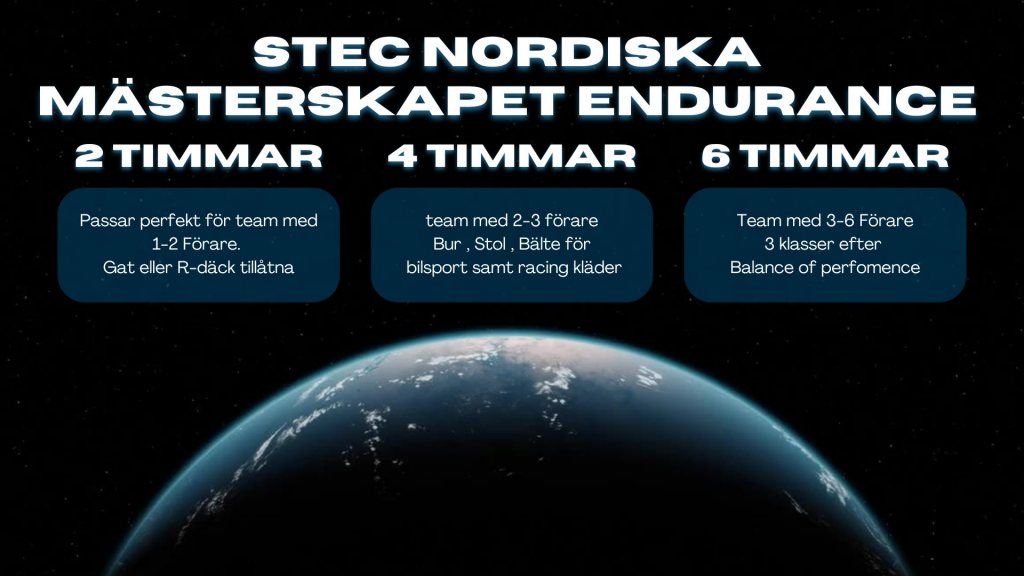 STEC NORDISKA MÄSTERSKAPET ENDURANCE

2 TIMMAR

Passar perfekt för team med 1-2 Förare. Gat eller R-däck tillåtna

4 TIMMAR

team med 2-3 förare Bur , Stol , Bälte för bilsport samt racing kläder

6 TIMMAR

Team med 3-6 Förare 3 klasser efter Balance of perfomence